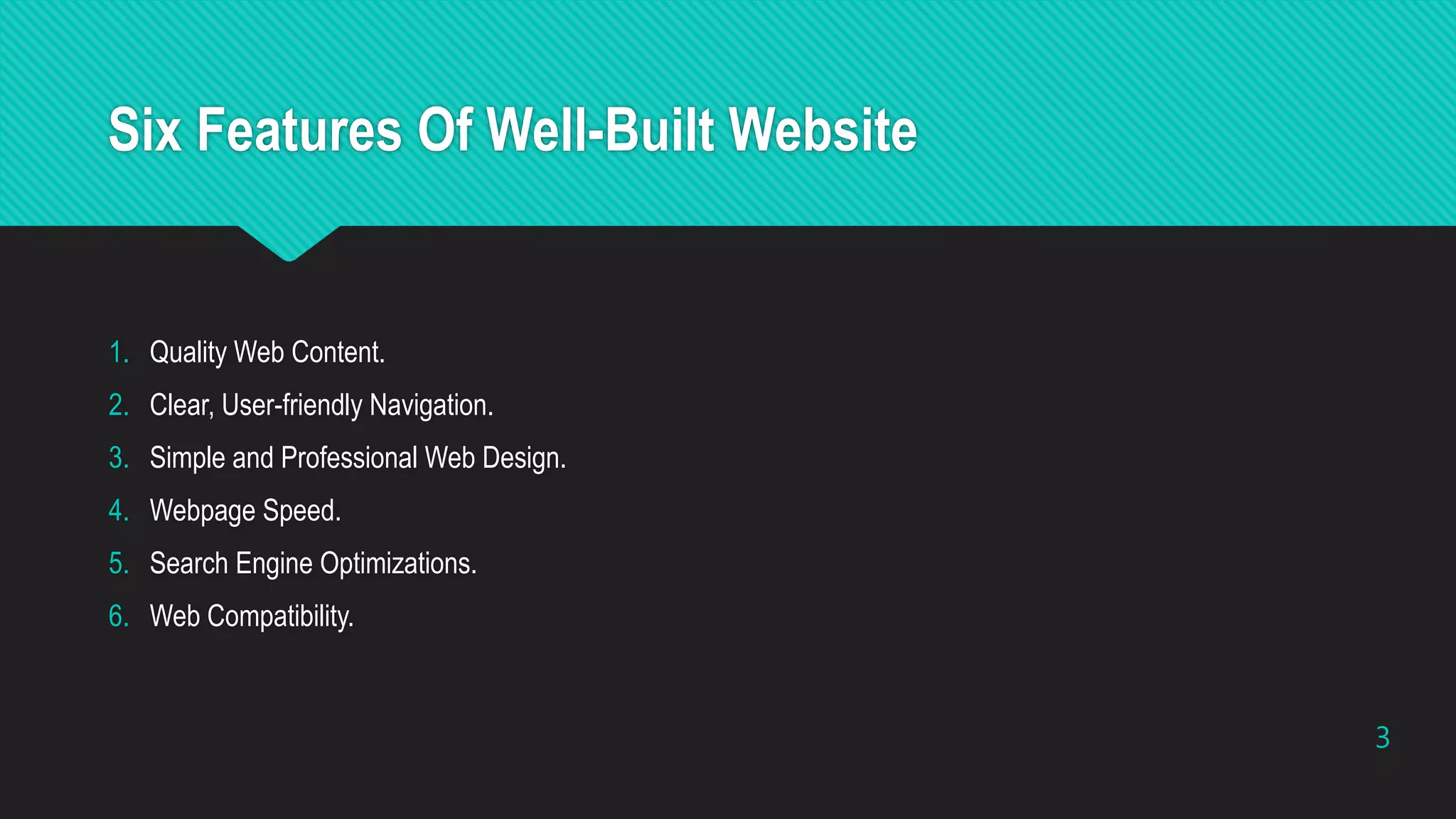 Six Features Of Well-Built Website

1. Quality Web Content.
2. Clear, User-friendly Navigation.
3. Simple and Professional Web Design.
4. Webpage Speed.
5. Search Engine Optimizations.
6. Web Compatibility.

3